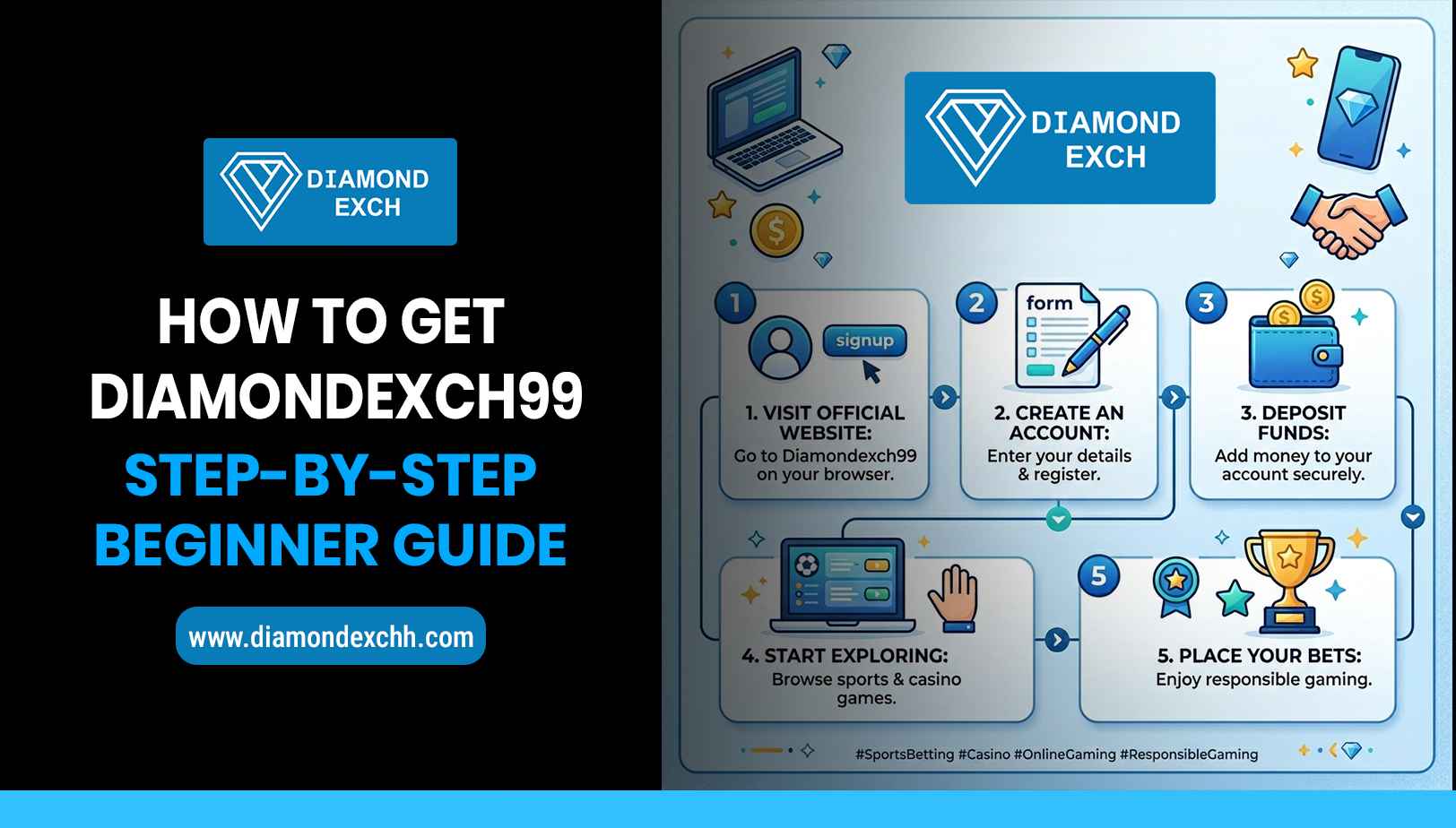 DIAMOND EXCH

HOW TO GET DIAMONDEXCH99

STEP-BY-STEP BEGINNER GUIDE

www.diamondexchh.com

DIAMOND EXCH

1

signup

1. VISIT OFFICIAL WEBSITE:
Go to Diamondexch99 on your browser.

2

form

2. CREATE AN ACCOUNT:
Enter your details & register.

3

3. DEPOSIT FUNDS:
Add money to your account securely.

4. START EXPLORING:
Browse sports & casino games.

5

5. PLACE YOUR BETS:
Enjoy responsible gaming.

#SportsBetting #Casino #OnlineGaming #ResponsibleGaming